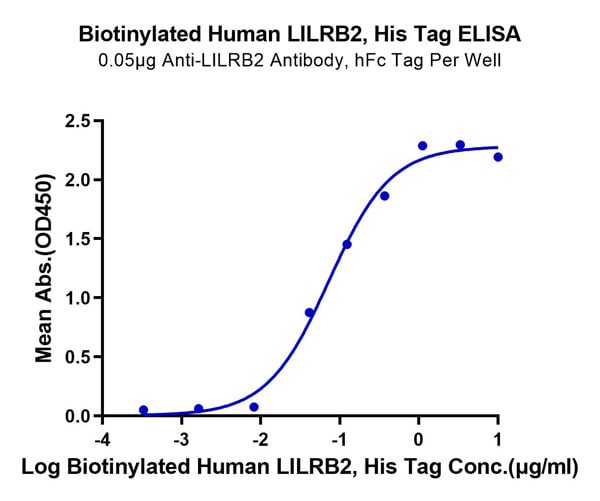 Biotinylated Human LILRB2, His Tag ELISA
0.05μg Anti-LILRB2 Antibody, hFc Tag Per Well

Mean Abs.(OD450)

2.5
2.0
1.5
1.0
0.5
0.0

-4
-3
-2
-1
0
1

Log Biotinylated Human LILRB2, His Tag Conc.(μg/ml)